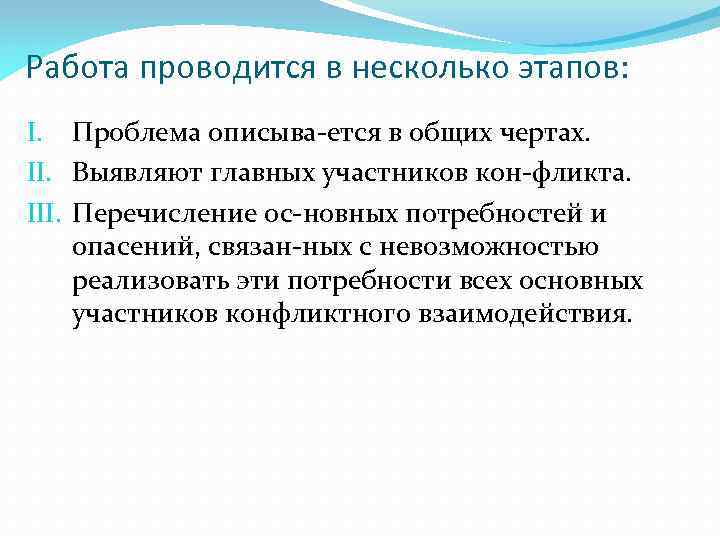 Работа проводится в несколько этапов:

I. Проблема описыва-ется в общих чертах.
II. Выявляют главных участников кон-фликта.
III. Перечисление ос-новных потребностей и опасений, связан-ных с невозможностью реализовать эти потребности всех основных участников конфликтного взаимодействия.